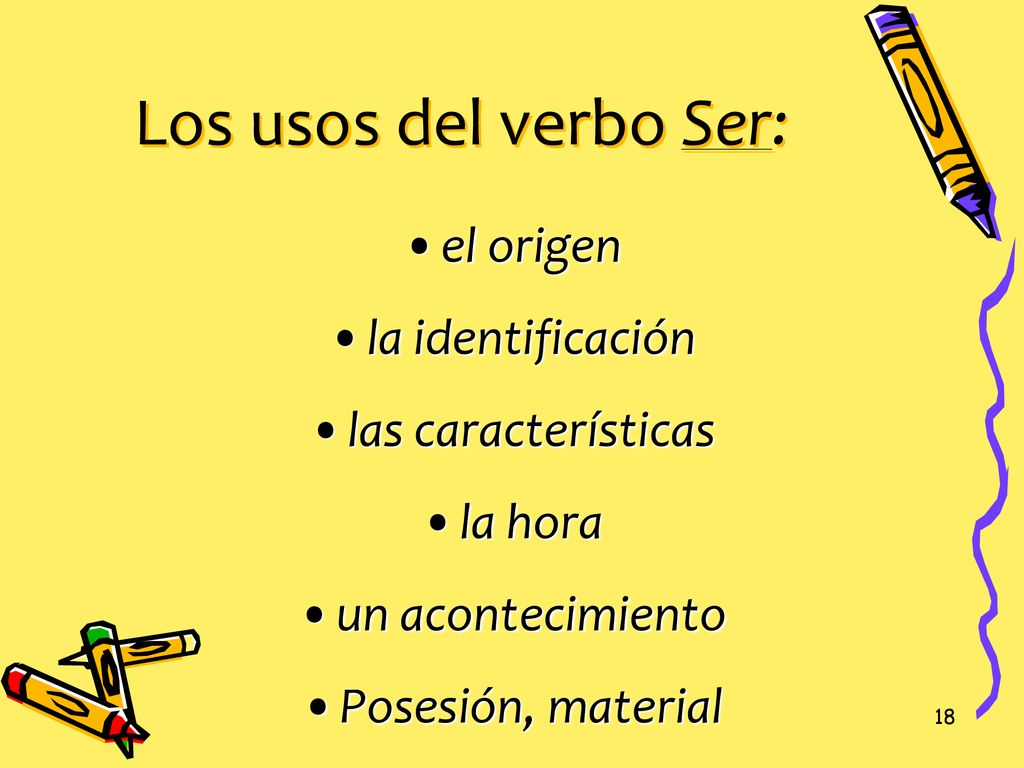 Los usos del verbo Ser:

• el origen

• la identificación

• las características

• la hora

• un acontecimiento

• Posesión, material

18